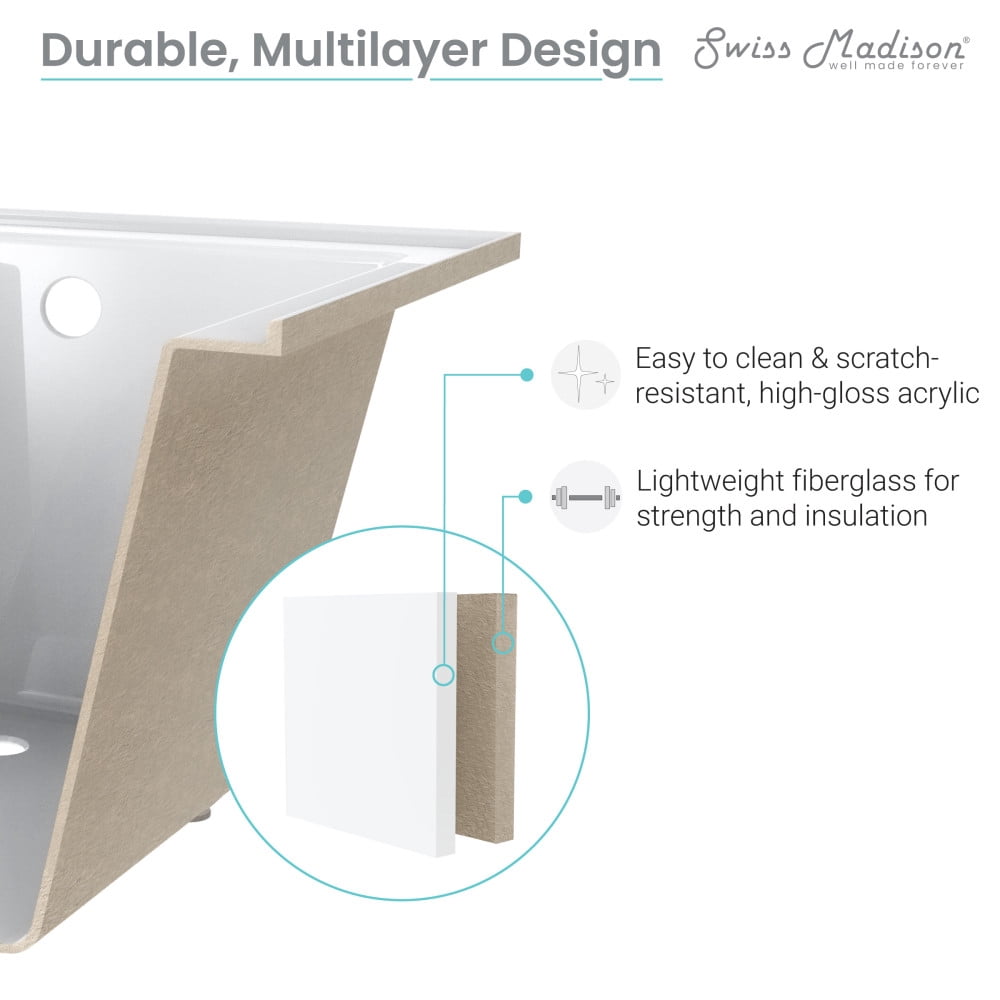 Durable, Multilayer Design

Swiss Madison®
well made forever

Easy to clean & scratch-resistant, high-gloss acrylic

Lightweight fiberglass for strength and insulation